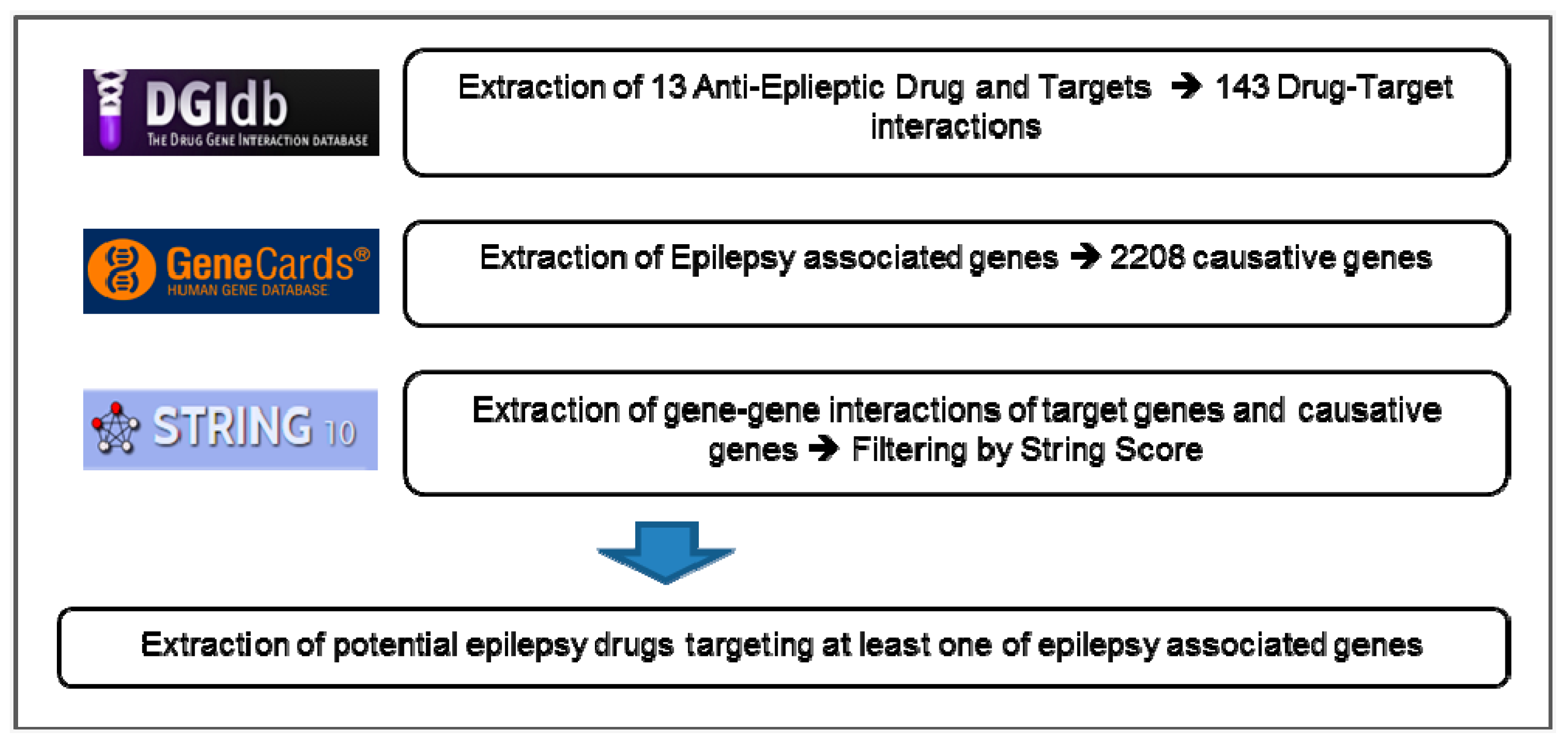 DGIdb
THE DRUG GENE INTERACTION DATABASE

Extraction of 13 Anti-Eplieptic Drug and Targets → 143 Drug-Target interactions

GeneCards®
HUMAN GENE DATABASE

Extraction of Epilepsy associated genes → 2208 causative genes

STRING 10

Extraction of gene-gene interactions of target genes and causative genes → Filtering by String Score

Extraction of potential epilepsy drugs targeting at least one of epilepsy associated genes